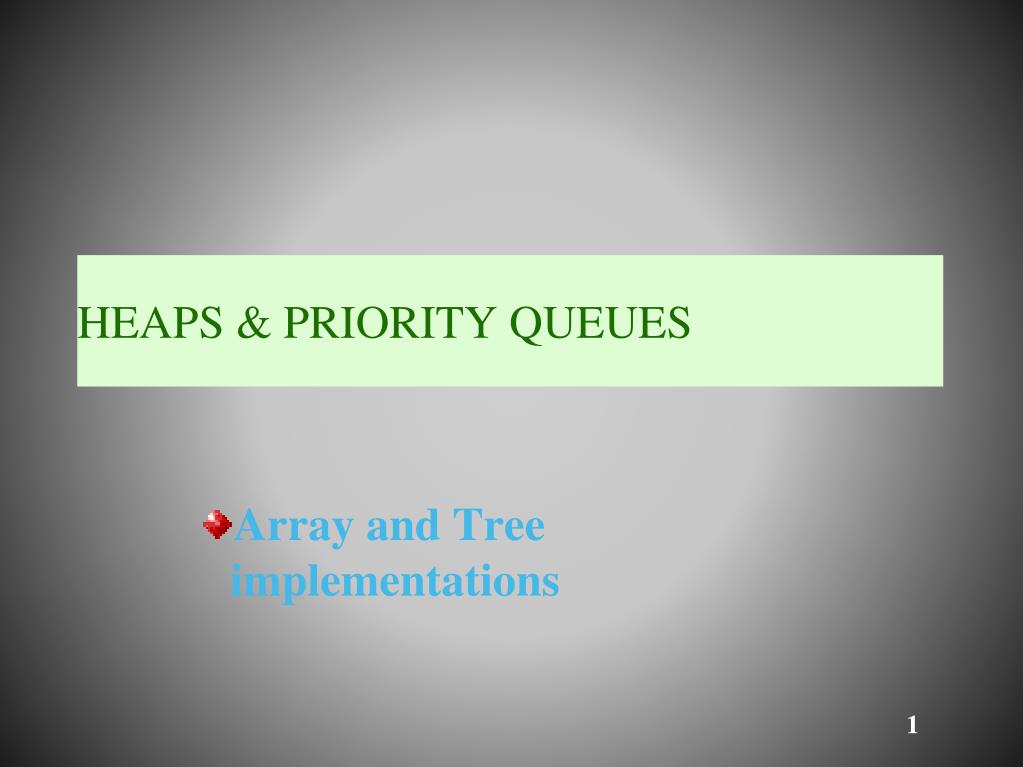 HEAPS & PRIORITY QUEUES

Array and Tree implementations

1